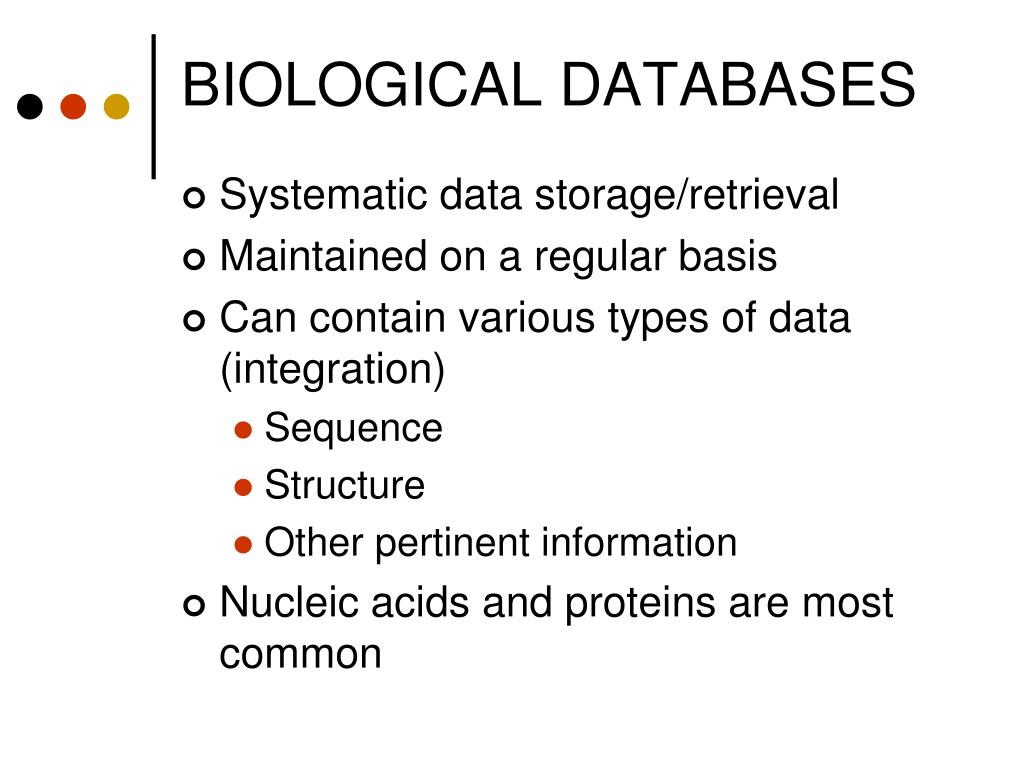 BIOLOGICAL DATABASES

- Systematic data storage/retrieval
- Maintained on a regular basis
- Can contain various types of data (integration)
  - Sequence
  - Structure
  - Other pertinent information
- Nucleic acids and proteins are most common